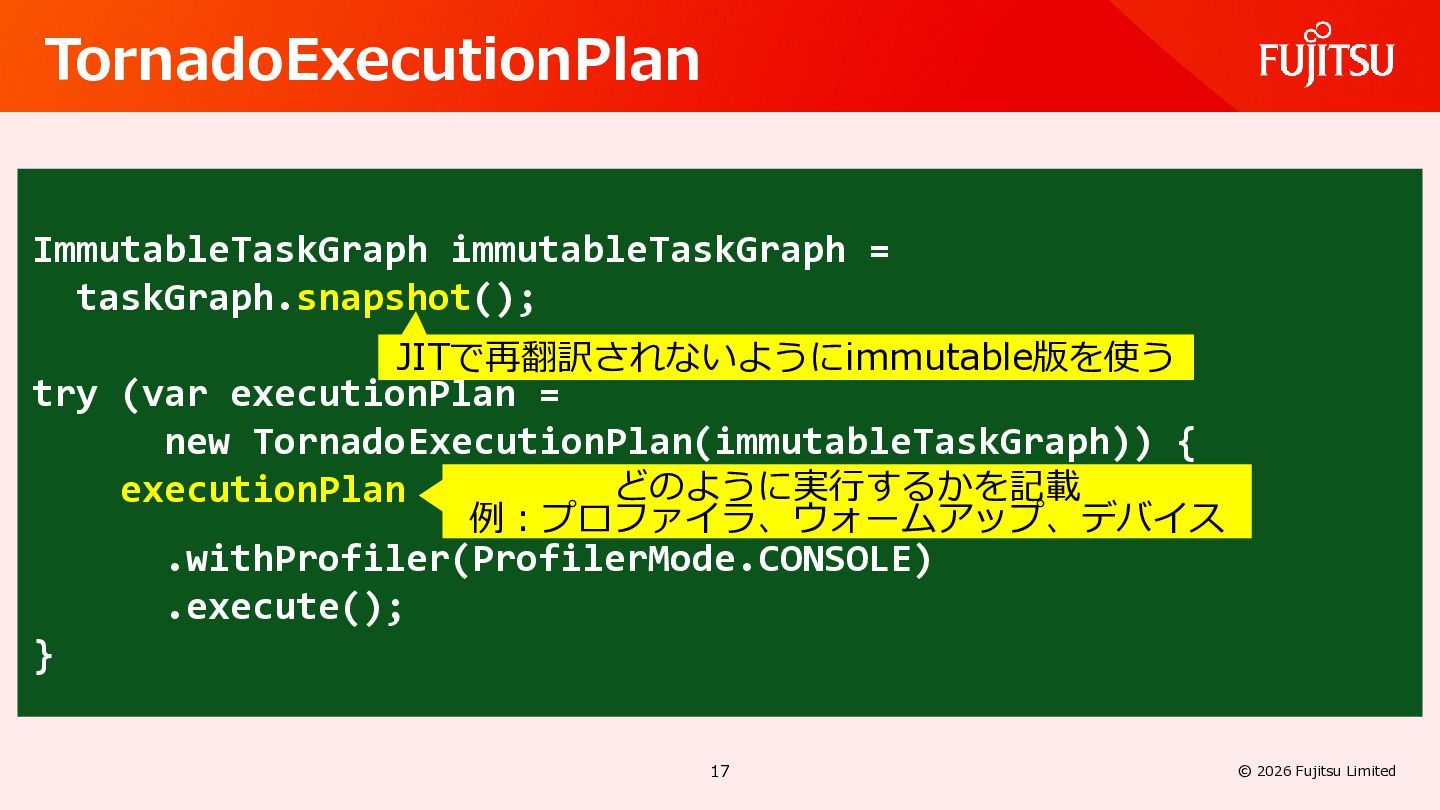 TornadoExecutionPlan

FUJITSU

ImmutableTaskGraph immutableTaskGraph =
  taskGraph.snapshot();

JITで再翻訳されないようにimmutable版を使う

try (var executionPlan =
      new TornadoExecutionPlan(immutableTaskGraph)) {
    executionPlan

どのように実行するかを記載
例：プロファイラ、ウォームアップ、デバイス

      .withProfiler(ProfilerMode.CONSOLE)
      .execute();
}

17

© 2026 Fujitsu Limited